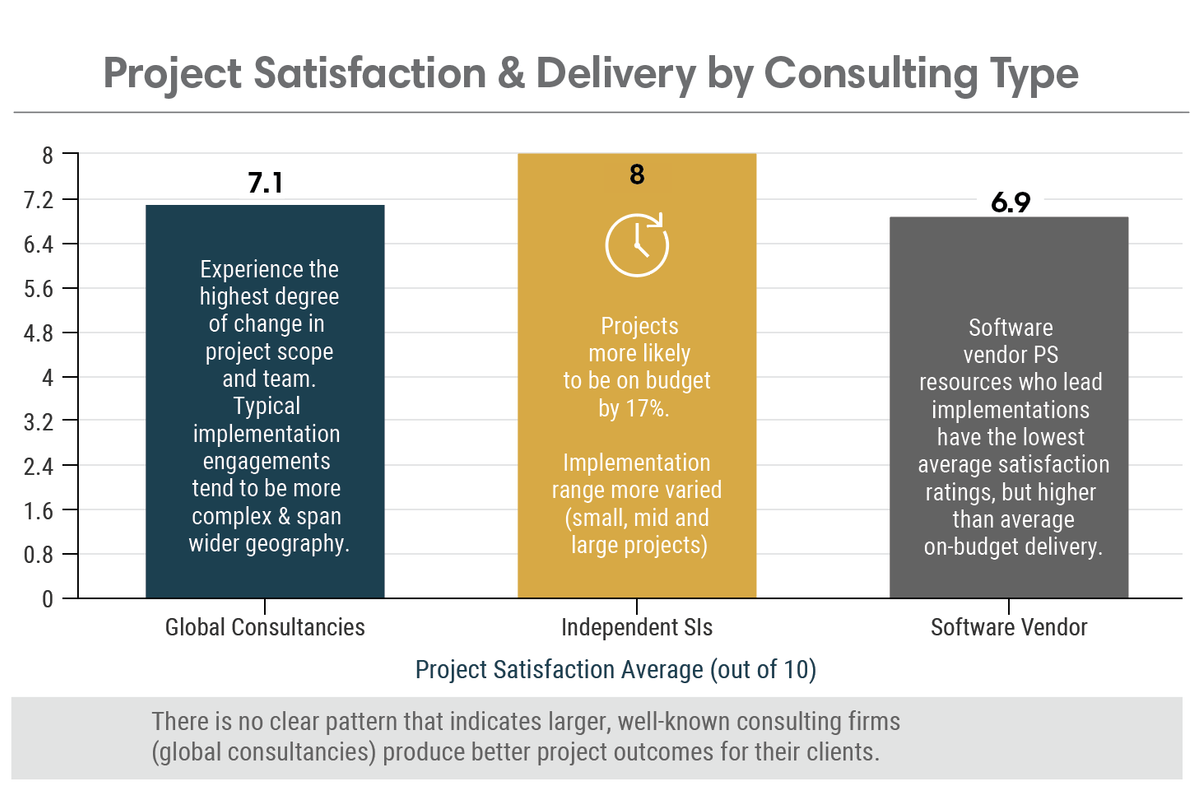 Project Satisfaction & Delivery by Consulting Type

8
7.2
6.4
5.6
4.8
4
3.2
2.4
1.6
0.8
0

7.1

Experience the highest degree of change in project scope and team. Typical implementation engagements tend to be more complex & span wider geography.

8

Projects more likely to be on budget by 17%.

Implementation range more varied (small, mid and large projects)

6.9

Software vendor PS resources who lead implementations have the lowest average satisfaction ratings, but higher than average on-budget delivery.

Global Consultancies

Independent SIs

Software Vendor

Project Satisfaction Average (out of 10)

There is no clear pattern that indicates larger, well-known consulting firms (global consultancies) produce better project outcomes for their clients.